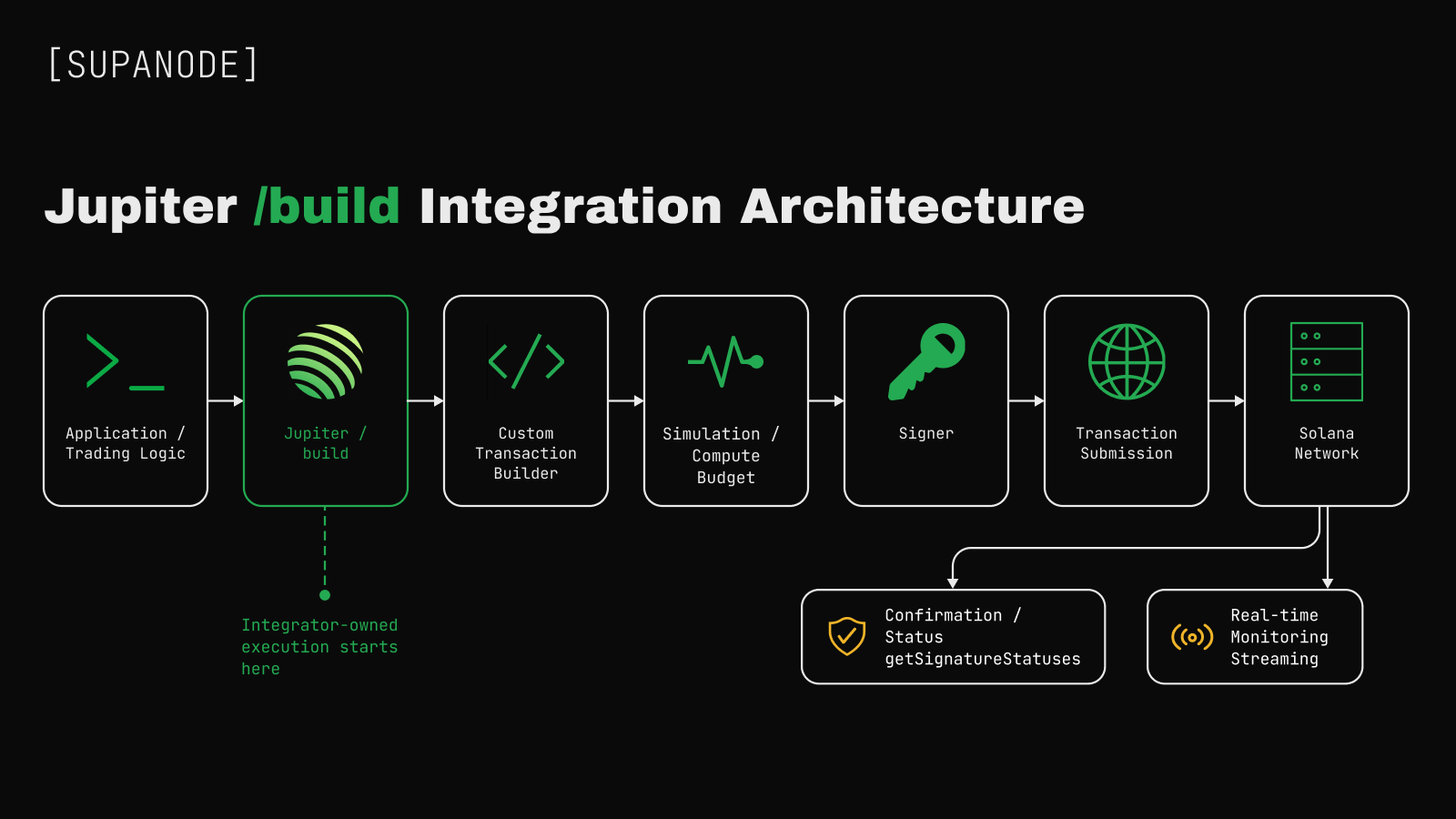 [SUPANODE]

Jupiter /build Integration Architecture

Application / Trading Logic

Jupiter / build

Custom Transaction Builder

Simulation / Compute Budget

Signer

Transaction Submission

Solana Network

Integrator-owned execution starts here

Confirmation / Status getSignatureStatuses

Real-time Monitoring Streaming